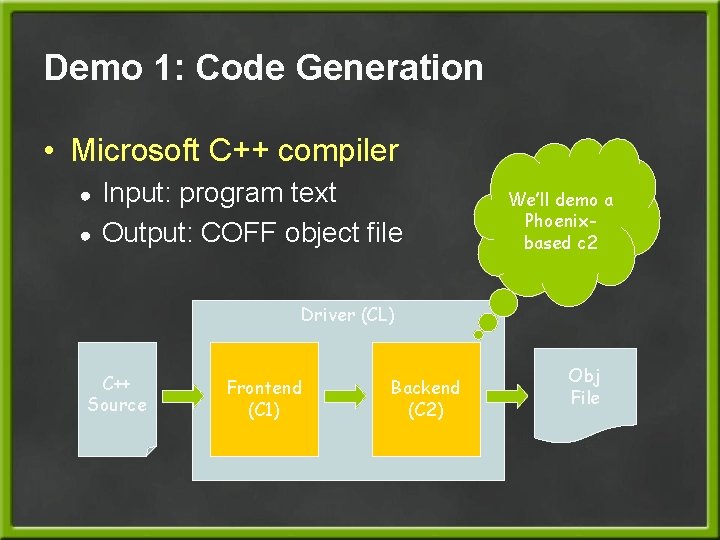 Demo 1: Code Generation

• Microsoft C++ compiler
  • Input: program text
  • Output: COFF object file

We'll demo a Phoenix-based c2

Driver (CL)

C++ Source

Frontend (C1)

Backend (C2)

Obj File